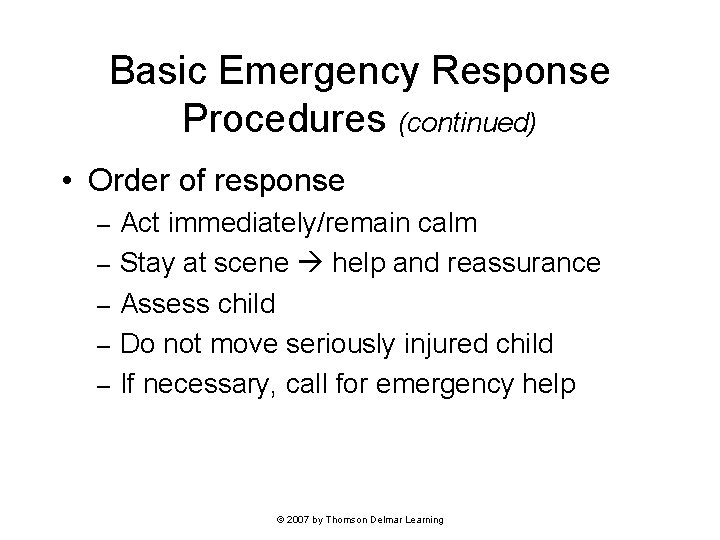 Basic Emergency Response Procedures (continued)

• Order of response
– Act immediately/remain calm
– Stay at scene → help and reassurance
– Assess child
– Do not move seriously injured child
– If necessary, call for emergency help

© 2007 by Thomson Delmar Learning